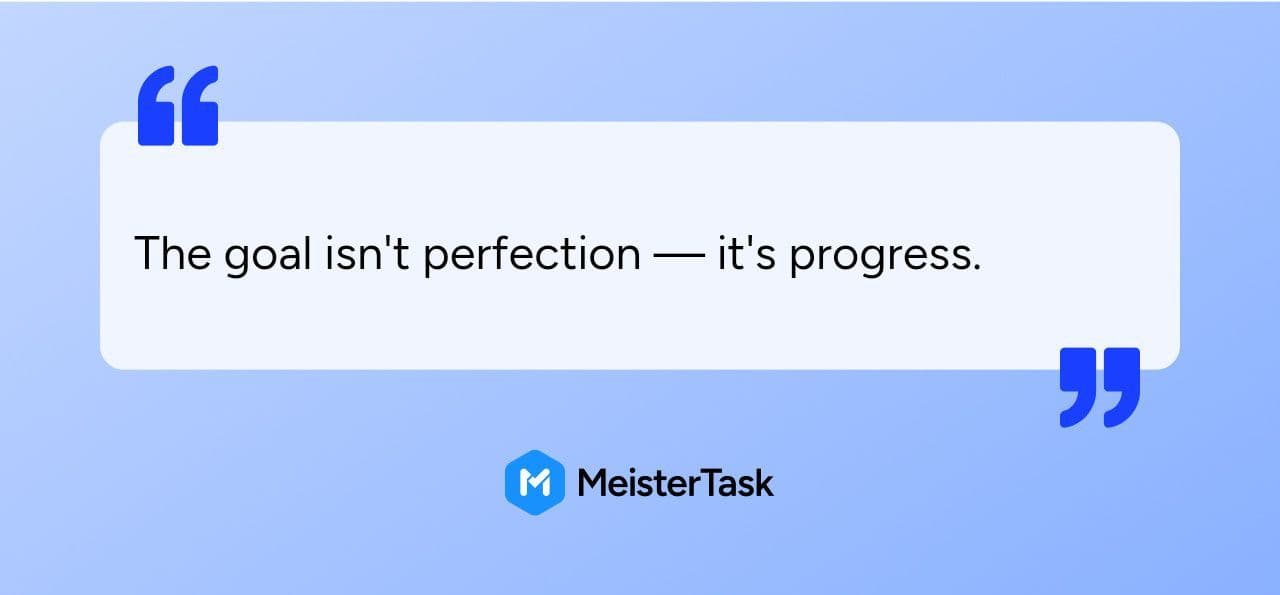 “

The goal isn't perfection — it's progress.

”

MeisterTask